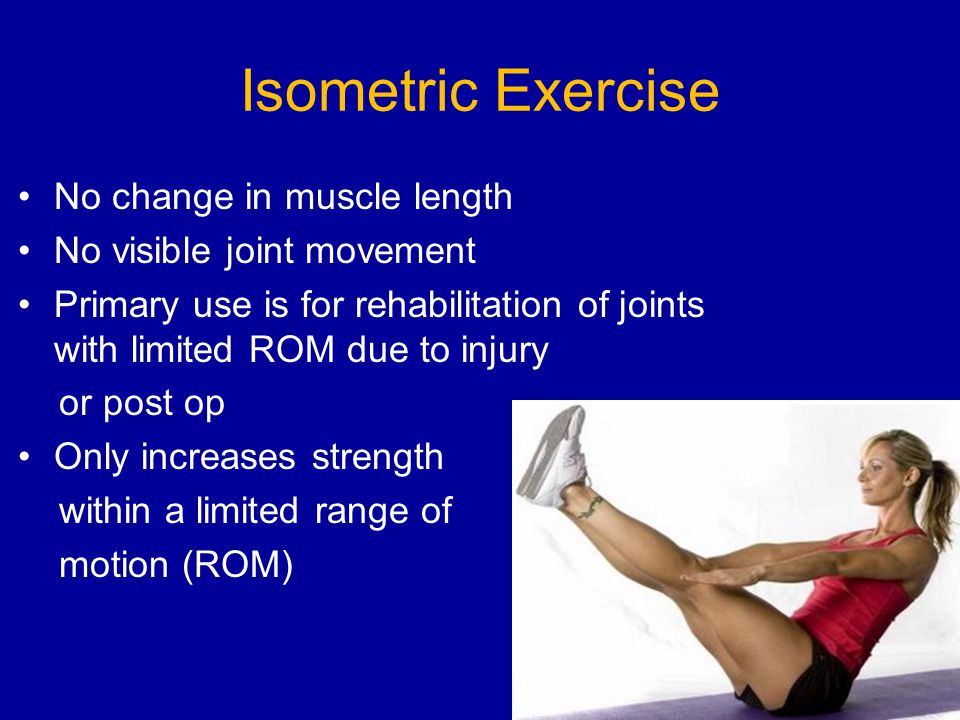 Isometric Exercise

• No change in muscle length
• No visible joint movement
• Primary use is for rehabilitation of joints with limited ROM due to injury or post op
• Only increases strength within a limited range of motion (ROM)